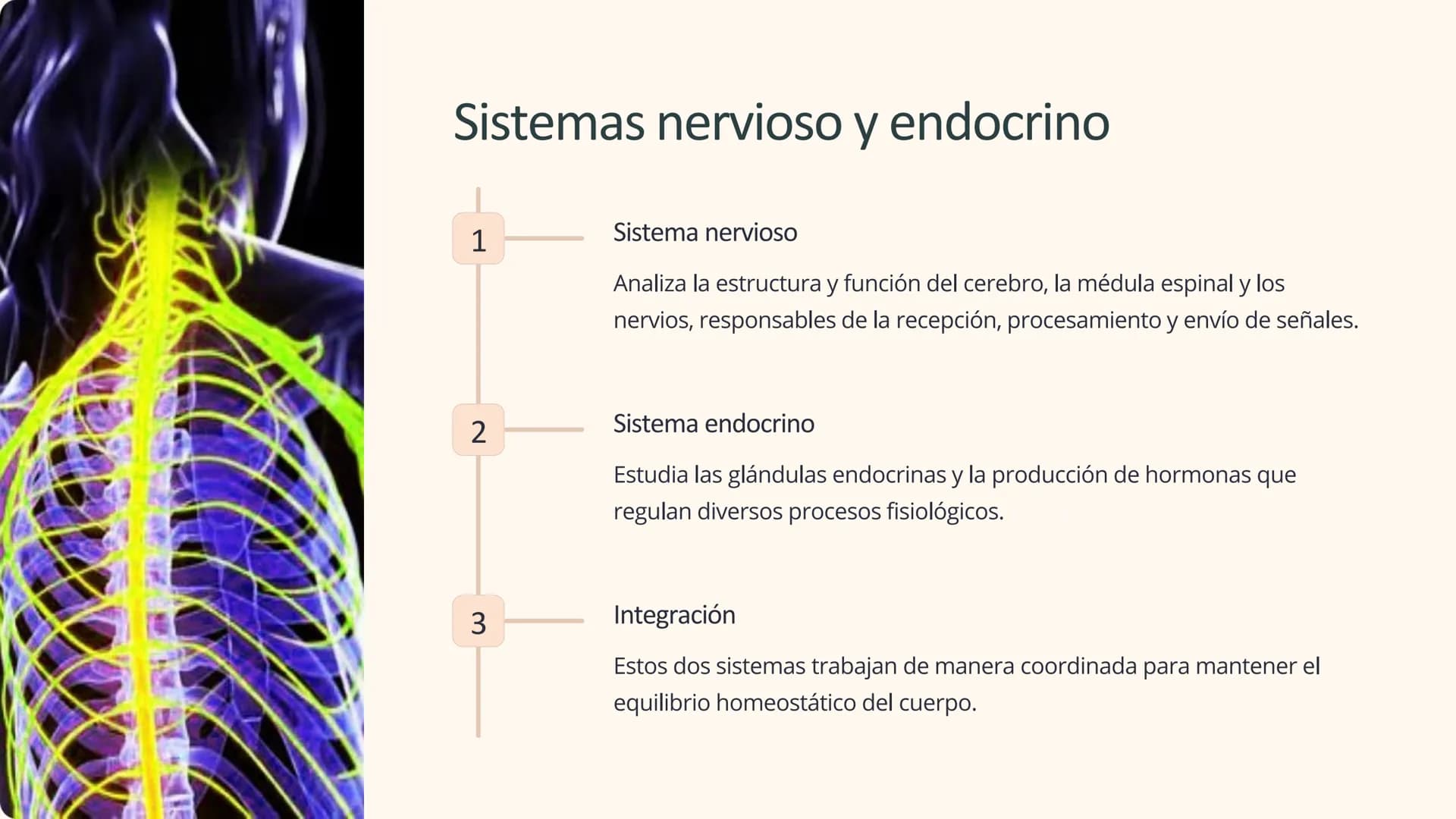 Sistemas nervioso y endocrino

1

Sistema nervioso

Analiza la estructura y función del cerebro, la médula espinal y los nervios, responsables de la recepción, procesamiento y envío de señales.

2

Sistema endocrino

Estudia las glándulas endocrinas y la producción de hormonas que regulan diversos procesos fisiológicos.

3

Integración

Estos dos sistemas trabajan de manera coordinada para mantener el equilibrio homeostático del cuerpo.